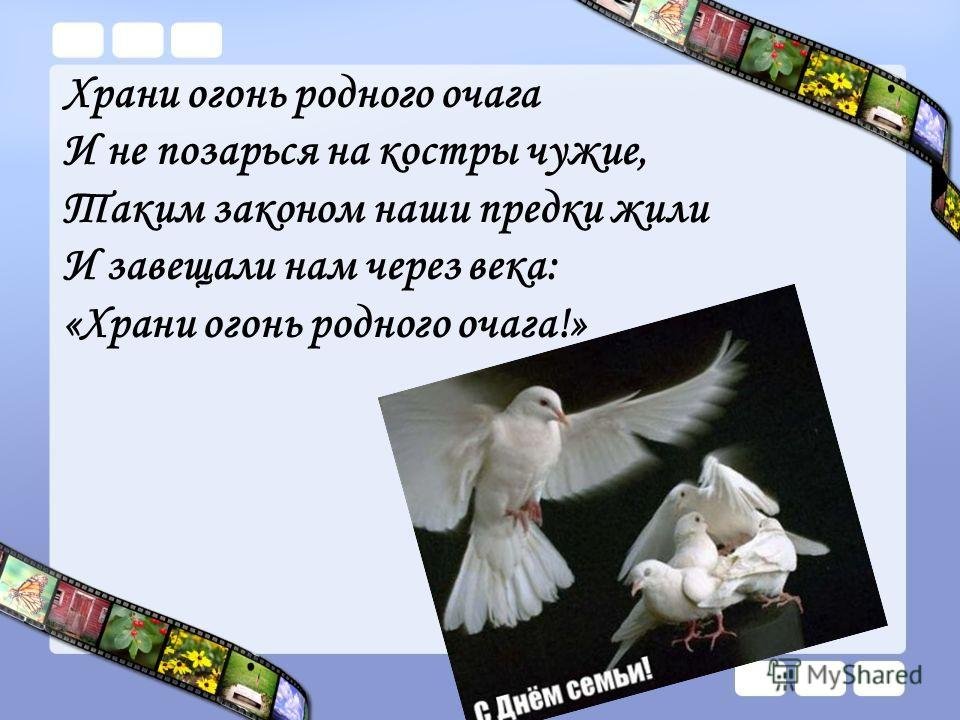 Храни огонь родного очага
И не позарься на костры чужие,
Таким законом наши предки жили
И завещали нам через века:
«Храни огонь родного очага!»

С Днём семьи!

MyShared